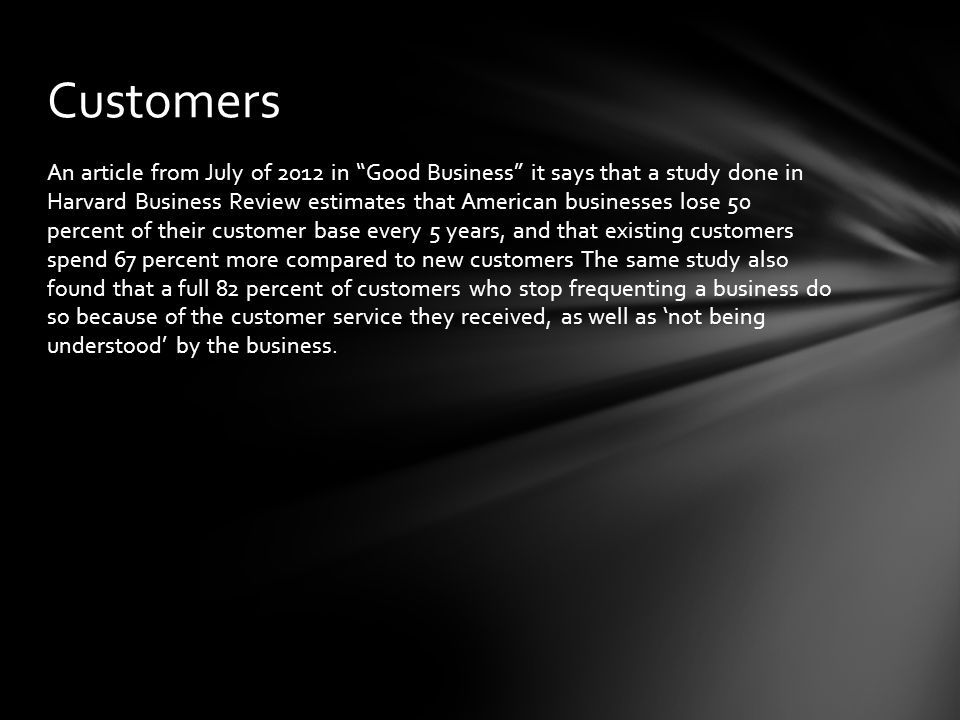 Customers

An article from July of 2012 in “Good Business” it says that a study done in Harvard Business Review estimates that American businesses lose 50 percent of their customer base every 5 years, and that existing customers spend 67 percent more compared to new customers The same study also found that a full 82 percent of customers who stop frequenting a business do so because of the customer service they received, as well as ‘not being understood’ by the business.